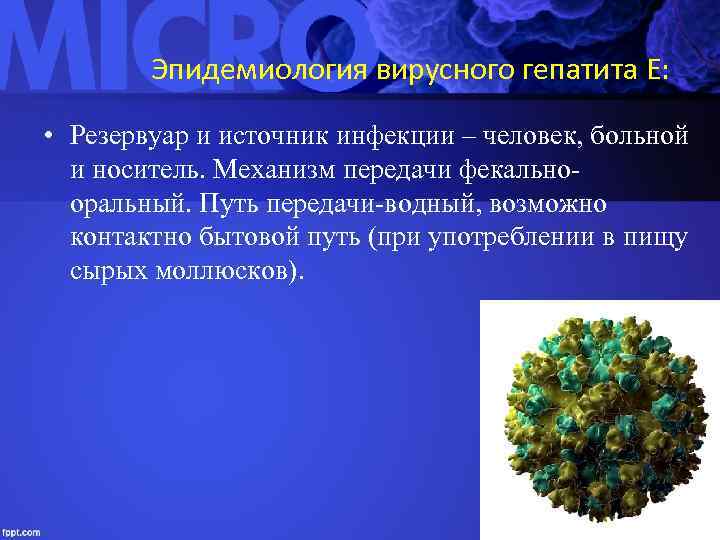 MICRO

Эпидемиология вирусного гепатита Е:

• Резервуар и источник инфекции – человек, больной и носитель. Механизм передачи фекально-оральный. Путь передачи-водный, возможно контактно бытовой путь (при употреблении в пищу сырых моллюсков).

fppt.com